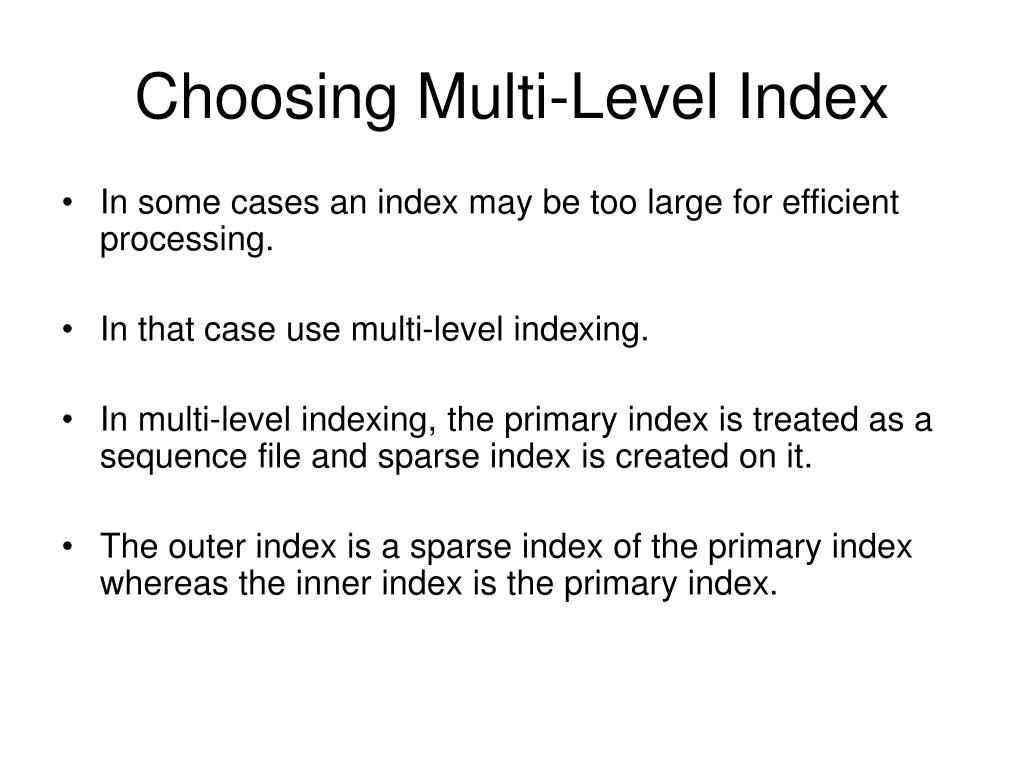 Choosing Multi-Level Index

• In some cases an index may be too large for efficient processing.

• In that case use multi-level indexing.

• In multi-level indexing, the primary index is treated as a sequence file and sparse index is created on it.

• The outer index is a sparse index of the primary index whereas the inner index is the primary index.